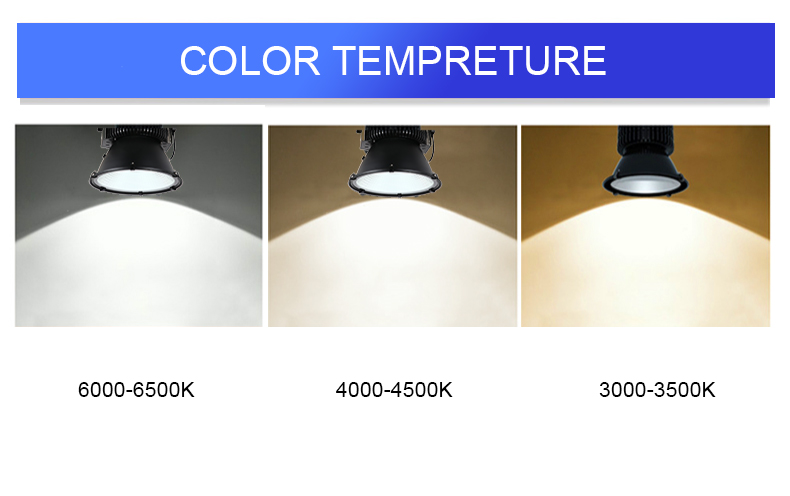 COLOR TEMPRETURE

6000-6500K

4000-4500K

3000-3500K